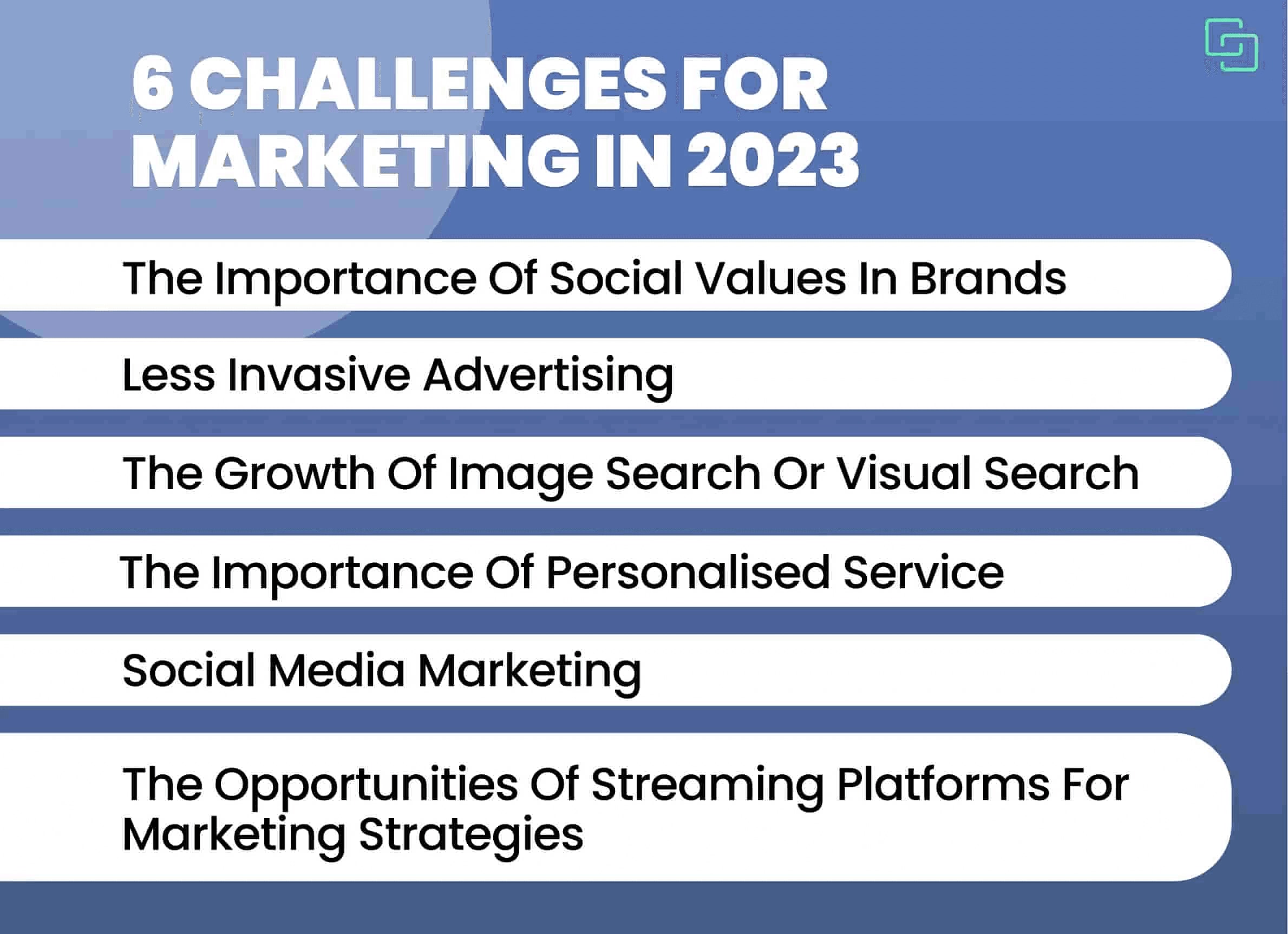 6 CHALLENGES FOR MARKETING IN 2023

The Importance Of Social Values In Brands

Less Invasive Advertising

The Growth Of Image Search Or Visual Search

The Importance Of Personalised Service

Social Media Marketing

The Opportunities Of Streaming Platforms For Marketing Strategies